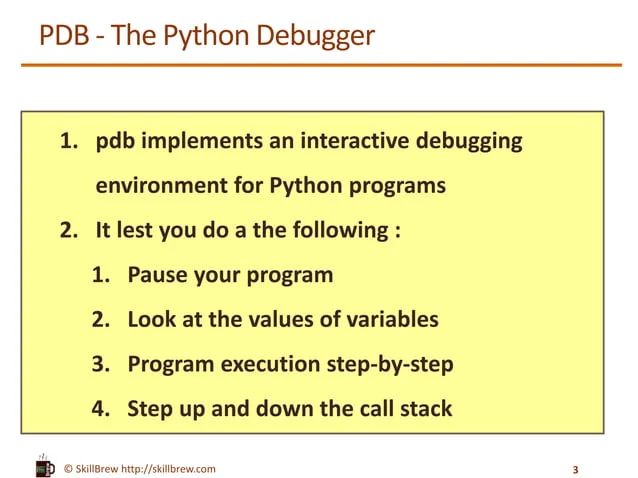 PDB - The Python Debugger

1. pdb implements an interactive debugging environment for Python programs
2. It lest you do a the following :
   1. Pause your program
   2. Look at the values of variables
   3. Program execution step-by-step
   4. Step up and down the call stack

© SkillBrew http://skillbrew.com

3